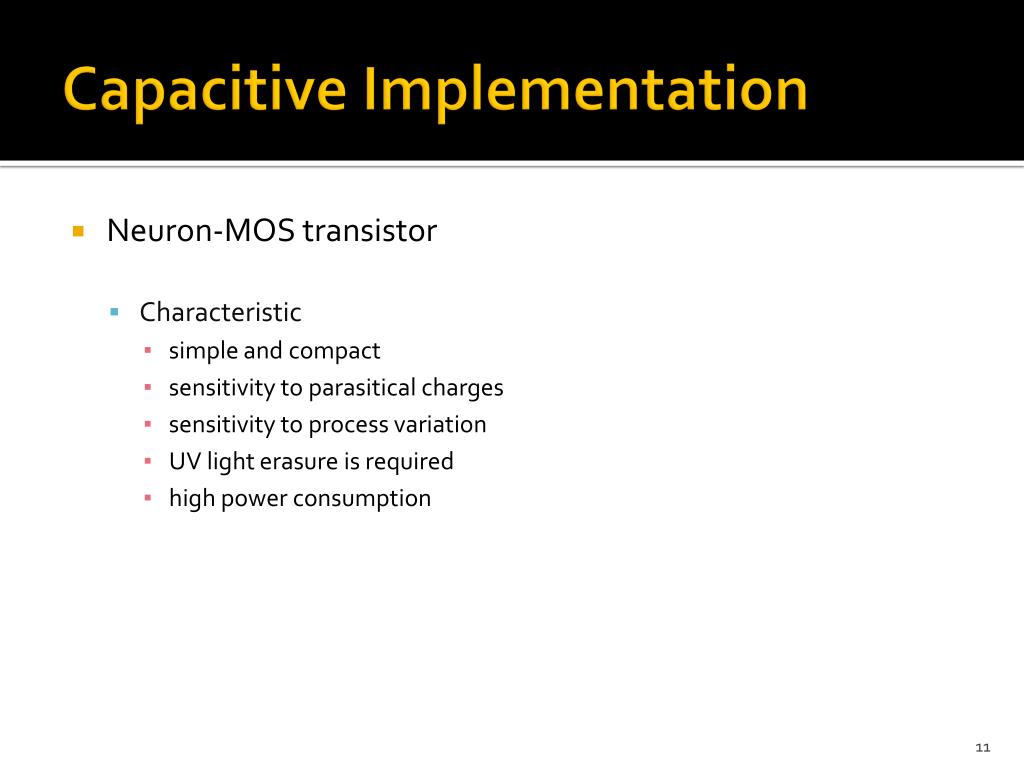 Capacitive Implementation

Neuron-MOS transistor

Characteristic

simple and compact

sensitivity to parasitical charges

sensitivity to process variation

UV light erasure is required

high power consumption

11